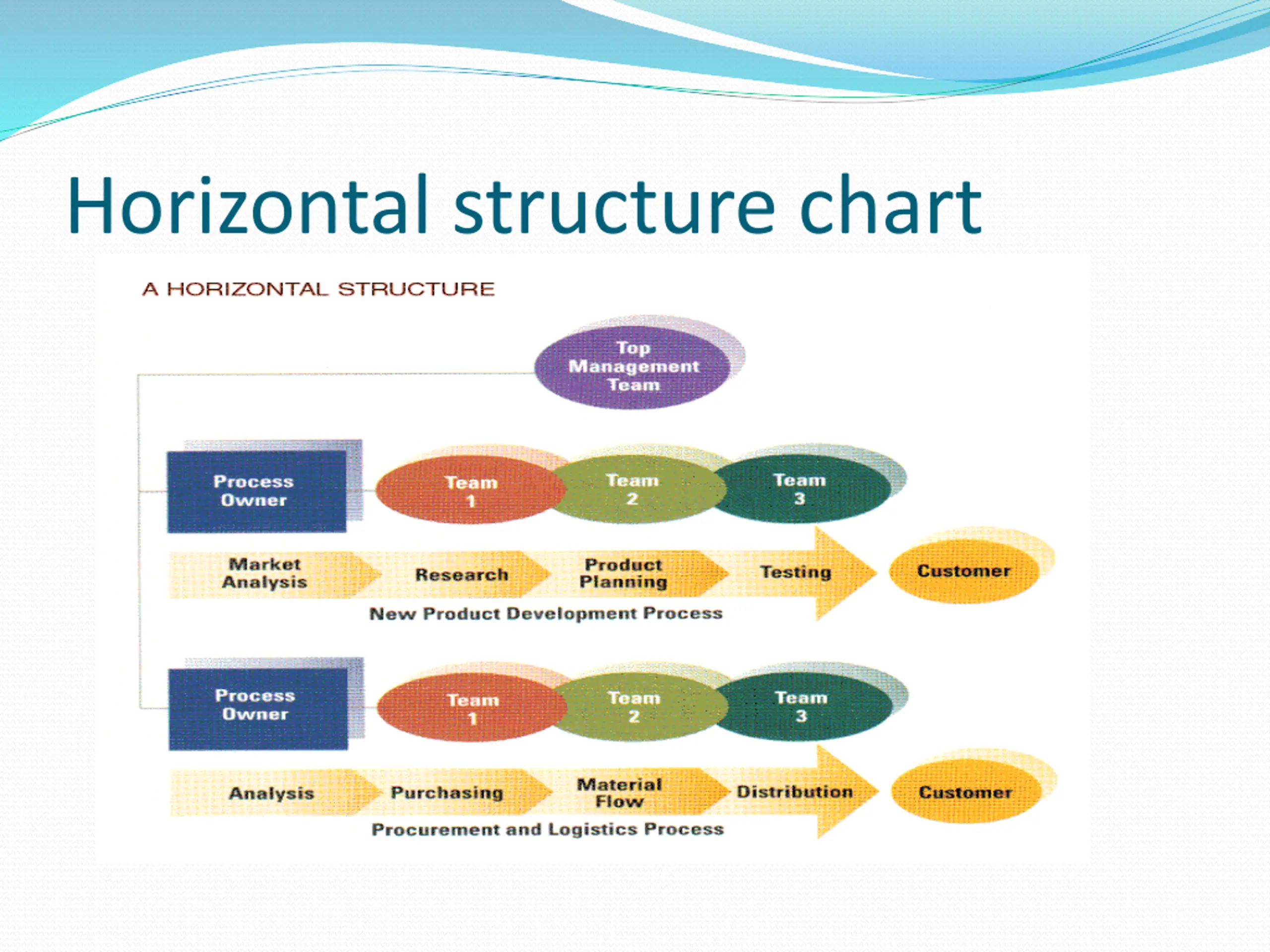 Horizontal structure chart

A HORIZONTAL STRUCTURE

Top Management Team

Process Owner

Team 1

Team 2

Team 3

Market Analysis

Research

Product Planning

Testing

Customer

New Product Development Process

Process Owner

Team 1

Team 2

Team 3

Analysis

Purchasing

Material Flow

Distribution

Customer

Procurement and Logistics Process